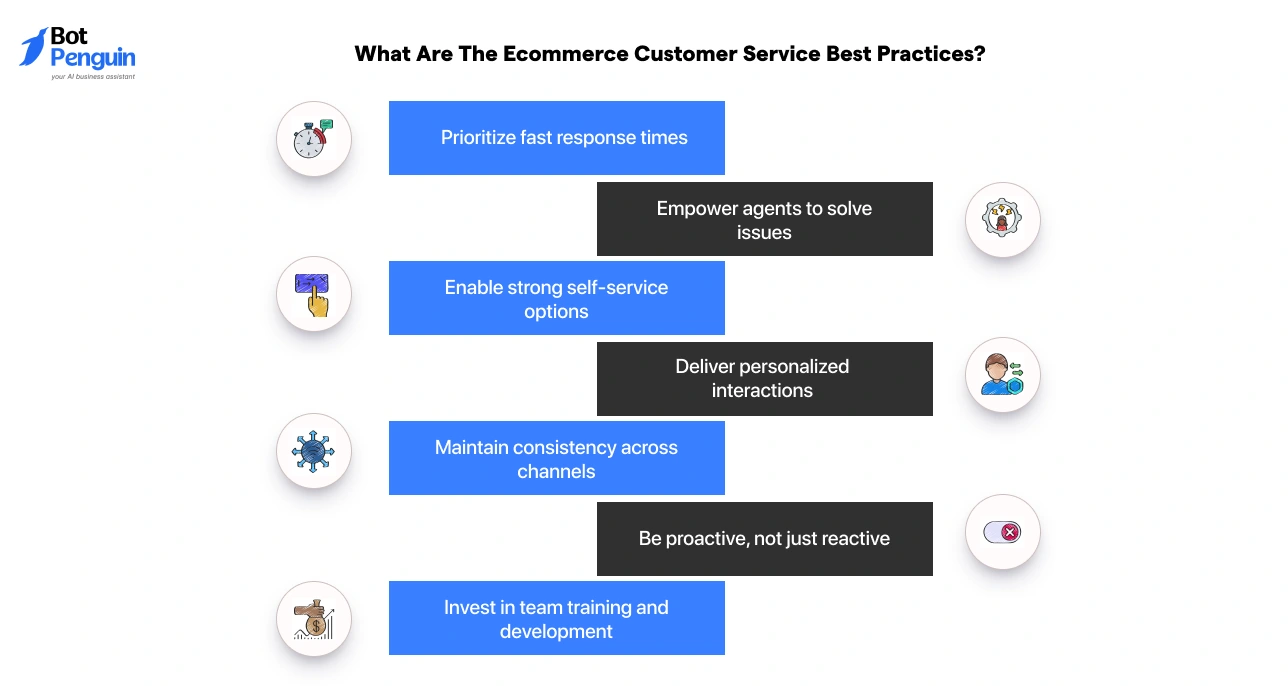 Bot Penguin
your AI business assistant

What Are The Ecommerce Customer Service Best Practices?

Prioritize fast response times

Empower agents to solve issues

Enable strong self-service options

Deliver personalized interactions

Maintain consistency across channels

Be proactive, not just reactive

Invest in team training and development